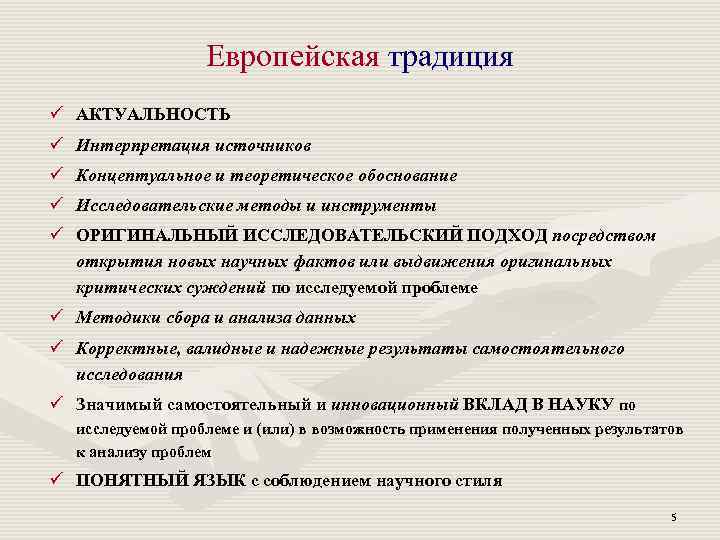 Европейская традиция

✓ АКТУАЛЬНОСТЬ
✓ Интерпретация источников
✓ Концептуальное и теоретическое обоснование
✓ Исследовательские методы и инструменты
✓ ОРИГИНАЛЬНЫЙ ИССЛЕДОВАТЕЛЬСКИЙ ПОДХОД посредством открытия новых научных фактов или выдвижения оригинальных критических суждений по исследуемой проблеме
✓ Методики сбора и анализа данных
✓ Корректные, валидные и надежные результаты самостоятельного исследования
✓ Значимый самостоятельный и инновационный ВКЛАД В НАУКУ по исследуемой проблеме и (или) в возможность применения полученных результатов к анализу проблем
✓ ПОНЯТНЫЙ ЯЗЫК с соблюдением научного стиля

5